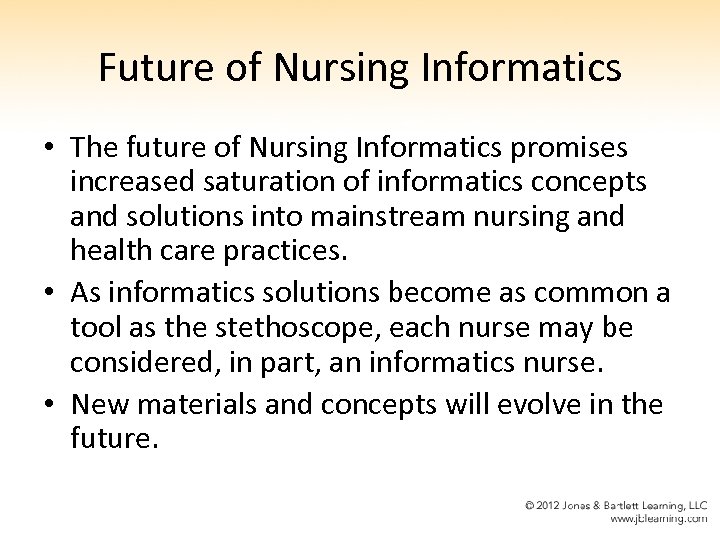 Future of Nursing Informatics

• The future of Nursing Informatics promises increased saturation of informatics concepts and solutions into mainstream nursing and health care practices.

• As informatics solutions become as common a tool as the stethoscope, each nurse may be considered, in part, an informatics nurse.

• New materials and concepts will evolve in the future.

© 2012 Jones & Bartlett Learning, LLC
www.jblearning.com